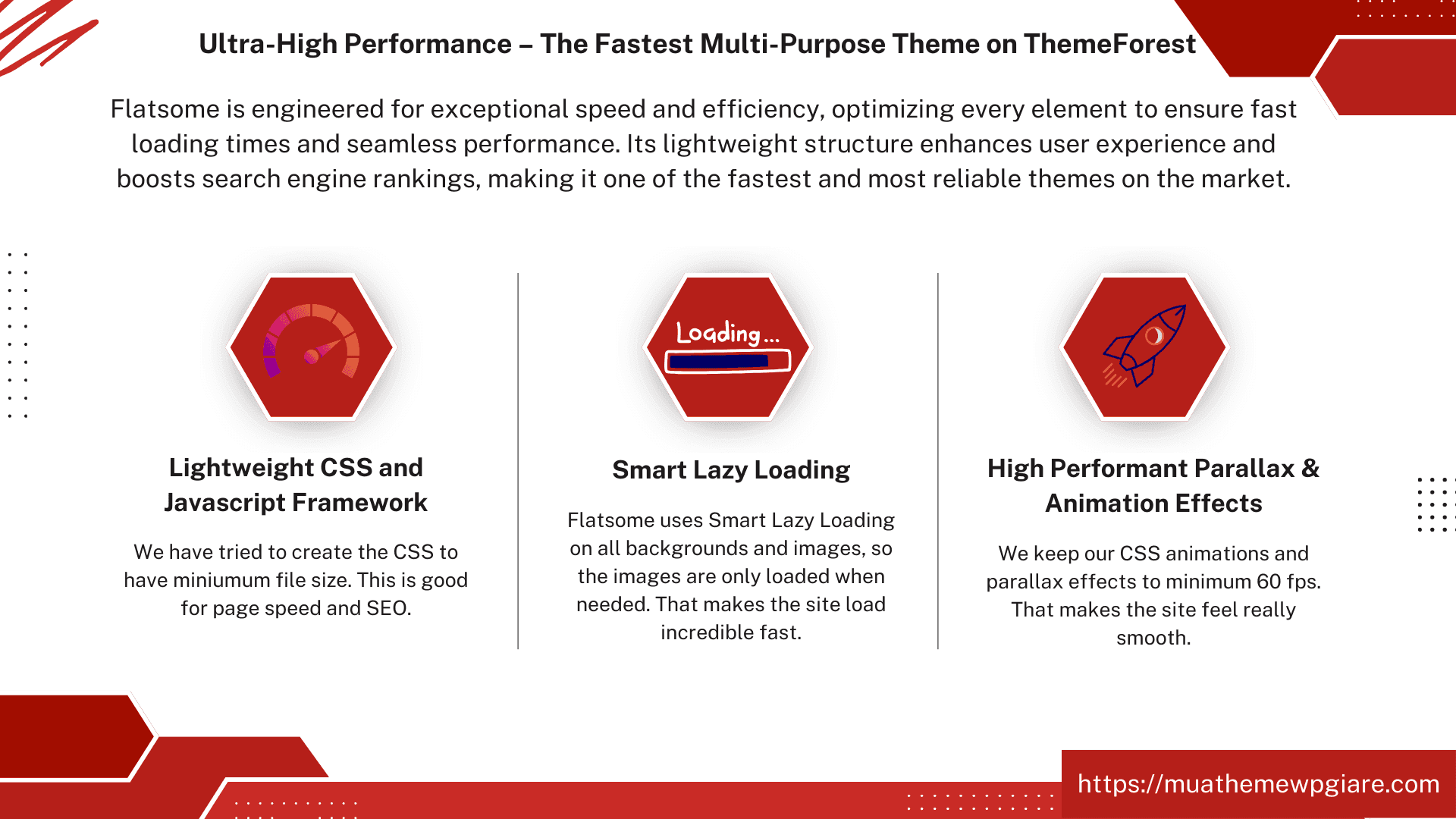 Ultra-High Performance – The Fastest Multi-Purpose Theme on ThemeForest

Flatsome is engineered for exceptional speed and efficiency, optimizing every element to ensure fast loading times and seamless performance. Its lightweight structure enhances user experience and boosts search engine rankings, making it one of the fastest and most reliable themes on the market.

Lightweight CSS and Javascript Framework

We have tried to create the CSS to have miniumum file size. This is good for page speed and SEO.

Loading...

Smart Lazy Loading

Flatsome uses Smart Lazy Loading on all backgrounds and images, so the images are only loaded when needed. That makes the site load incredible fast.

High Performant Parallax & Animation Effects

We keep our CSS animations and parallax effects to minimum 60 fps. That makes the site feel really smooth.

https://muathemewpgiare.com